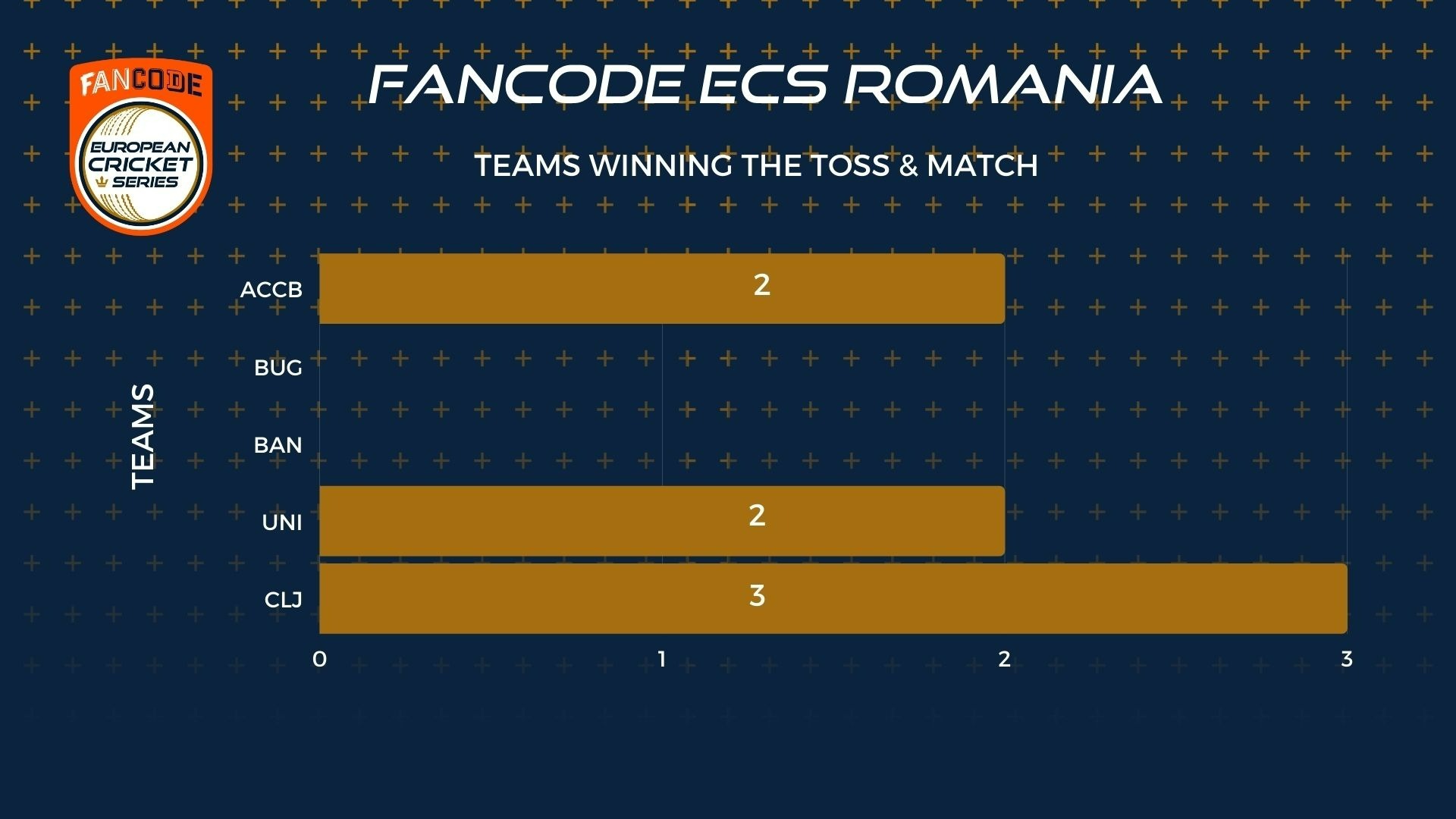 FANCODE
EUROPEAN CRICKET SERIES

FANCODE ECS ROMANIA

TEAMS WINNING THE TOSS & MATCH

TEAMS

ACCB 2
BUG
BAN
UNI 2
CLJ 3

0 1 2 3